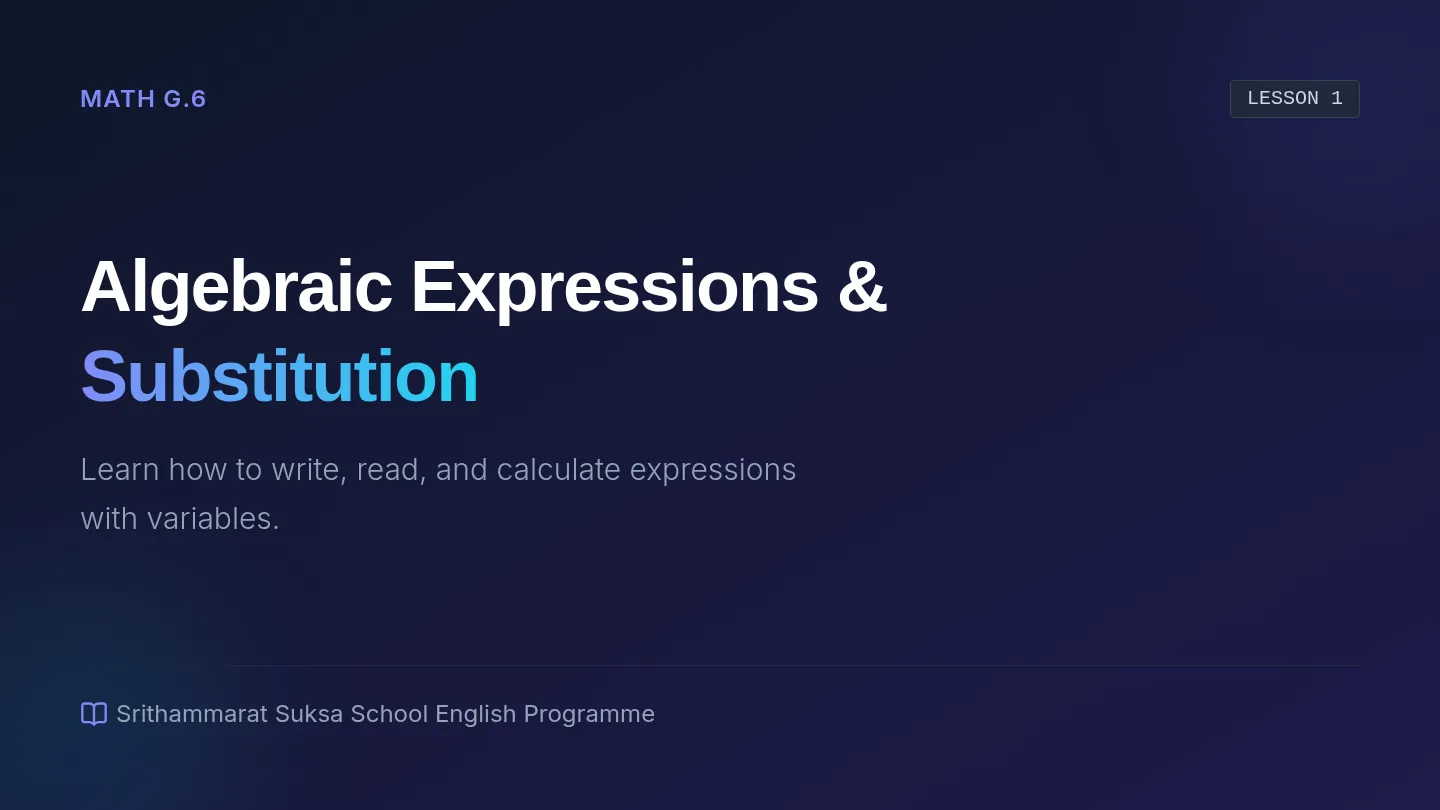 MATH G.6

LESSON 1

Algebraic Expressions & Substitution

Learn how to write, read, and calculate expressions with variables.

Srithammarat Suksa School English Programme